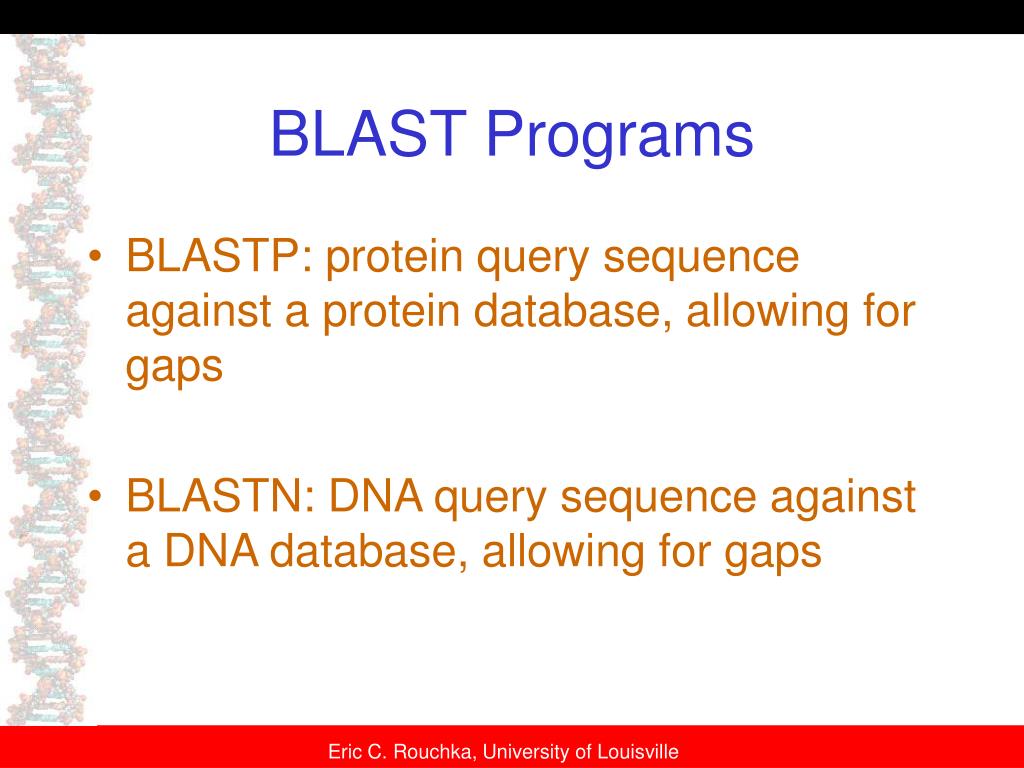 BLAST Programs

• BLASTP: protein query sequence against a protein database, allowing for gaps

• BLASTN: DNA query sequence against a DNA database, allowing for gaps

Eric C. Rouchka, University of Louisville